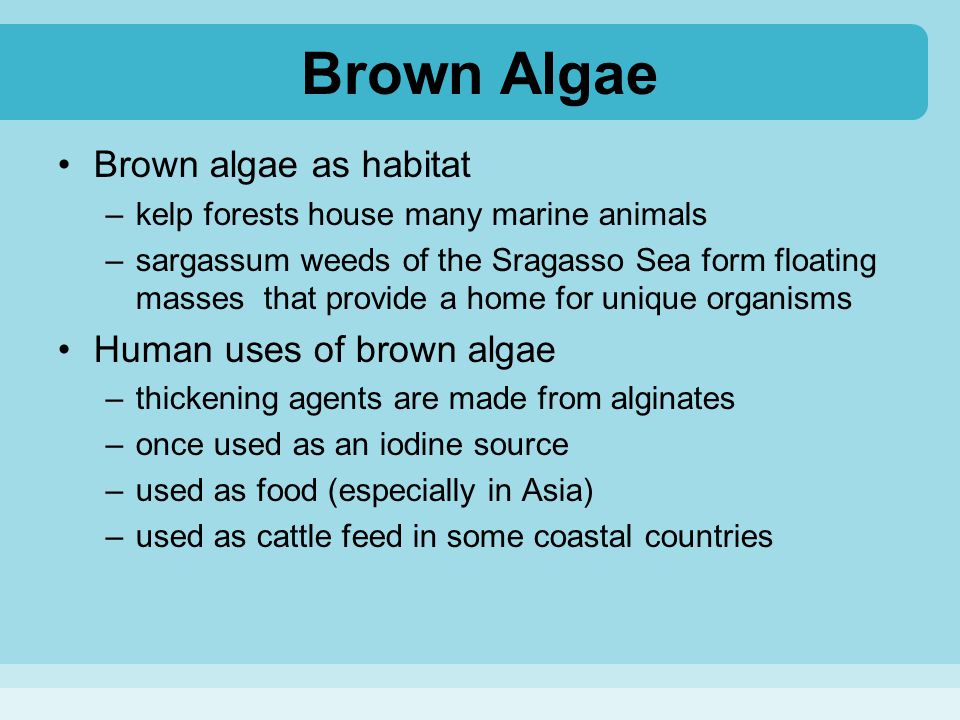 Brown Algae

• Brown algae as habitat
  – kelp forests house many marine animals
  – sargassum weeds of the Sragasso Sea form floating masses  that provide a home for unique organisms
• Human uses of brown algae
  – thickening agents are made from alginates
  – once used as an iodine source
  – used as food (especially in Asia)
  – used as cattle feed in some coastal countries